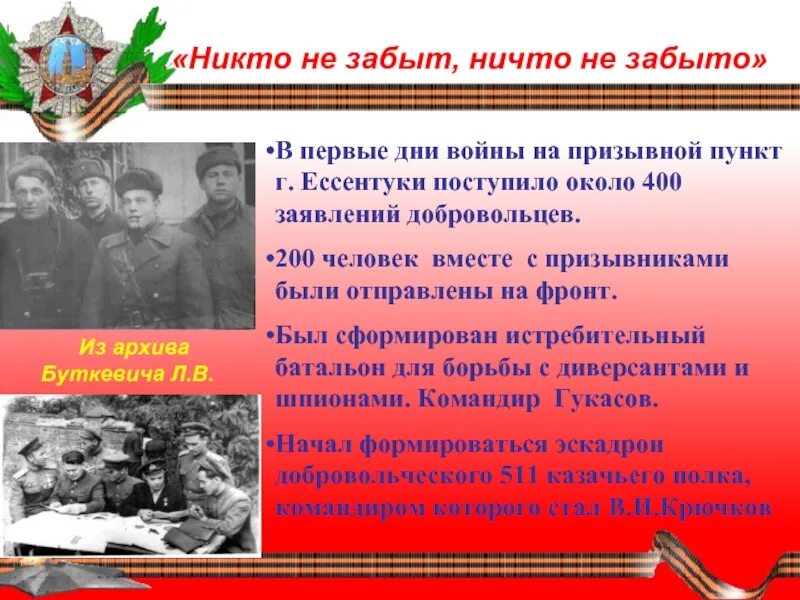 «Никто не забыт, ничто не забыто»

•В первые дни войны на призывной пункт г. Ессентуки поступило около 400 заявлений добровольцев.

•200 человек вместе с призывниками были отправлены на фронт.

•Был сформирован истребительный батальон для борьбы с диверсантами и шпионами. Командир Гукасов.

•Начал формироваться эскадрон добровольческого 511 казачьего полка, командиром которого стал В.И.Крючков

Из архива Буткевича Л.В.